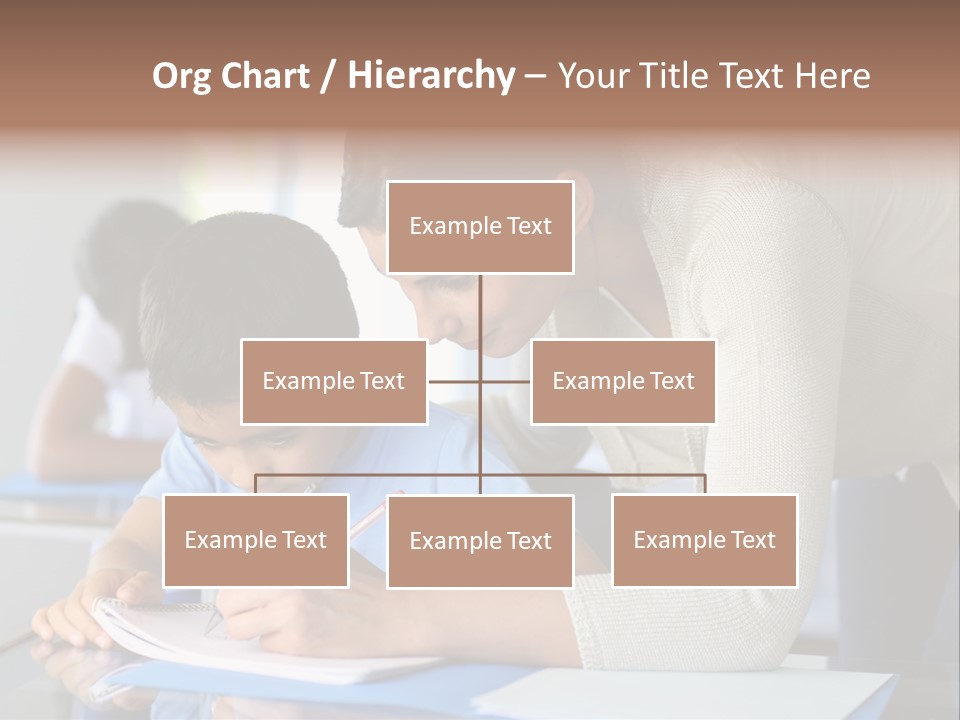 Org Chart / Hierarchy – Your Title Text Here

Example Text

Example Text

Example Text

Example Text

Example Text

Example Text